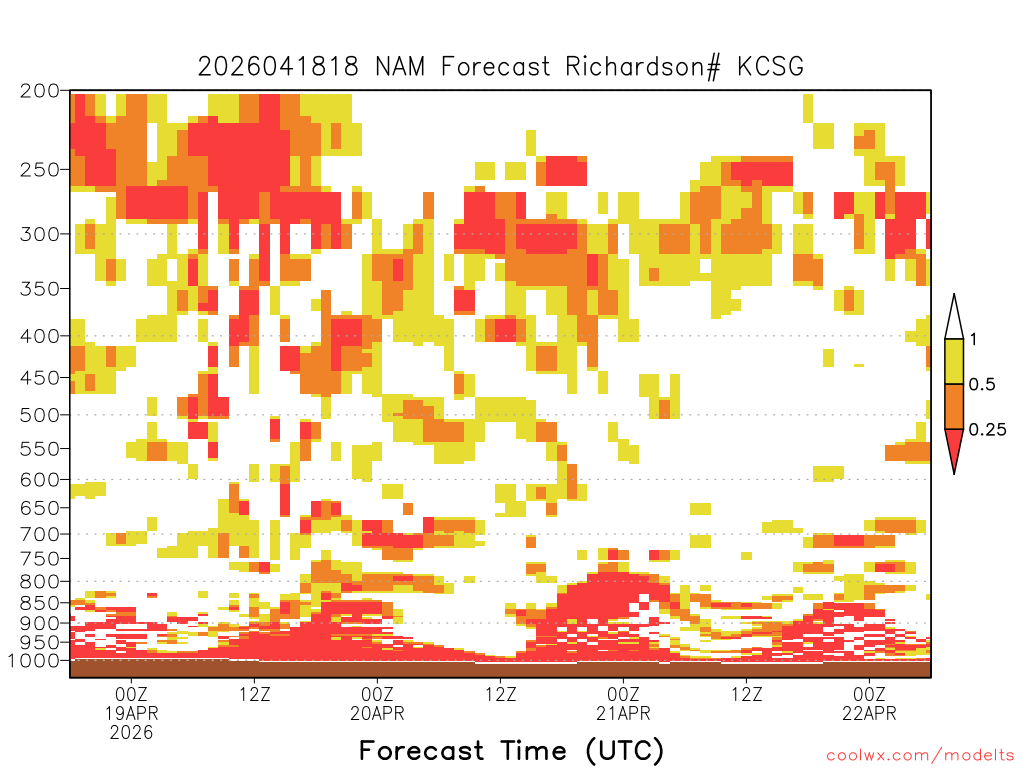 2026041818 NAM Forecast Richardson# KCSG

200
250
300
350
400
450
500
550
600
650
700
750
800
850
900
950
1000

1
0.5
0.25

00Z
19APR
2026

12Z

00Z
20APR

12Z

00Z
21APR

12Z

00Z
22APR

Forecast Time (UTC)

coolwx.com/modelts